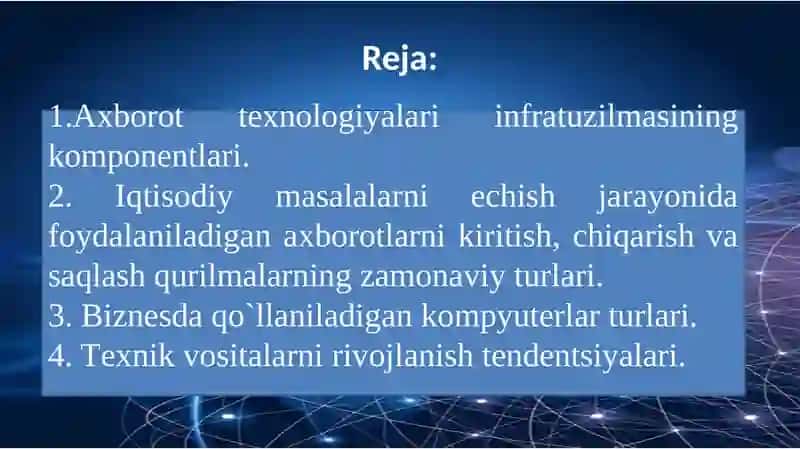 Reja:

1.Axborot texnologiyalari infratuzilmasining komponentlari.
2. Iqtisodiy masalalarni echish jarayonida foydalaniladigan axborotlarni kiritish, chiqarish va saqlash qurilmalarning zamonaviy turlari.
3. Biznesda qo`llaniladigan kompyuterlar turlari.
4. Texnik vositalarni rivojlanish tendentsiyalari.